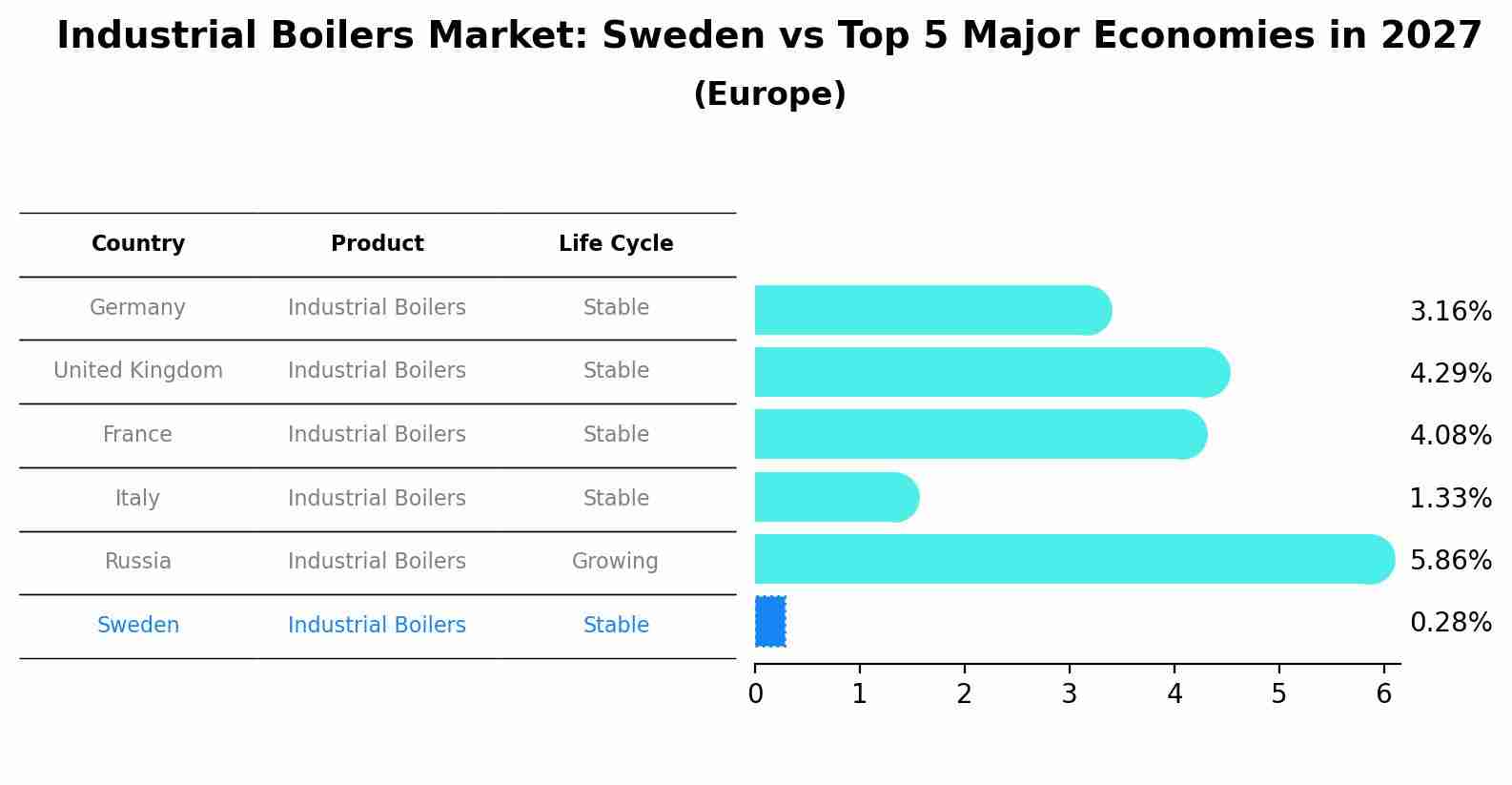 Industrial Boilers Market: Sweden vs Top 5 Major Economies in 2027
(Europe)

| Country | Product | Life Cycle |
|---|---|---|
| Germany | Industrial Boilers | Stable |
| United Kingdom | Industrial Boilers | Stable |
| France | Industrial Boilers | Stable |
| Italy | Industrial Boilers | Stable |
| Russia | Industrial Boilers | Growing |
| Sweden | Industrial Boilers | Stable |

3.16%
4.29%
4.08%
1.33%
5.86%
0.28%

0 1 2 3 4 5 6